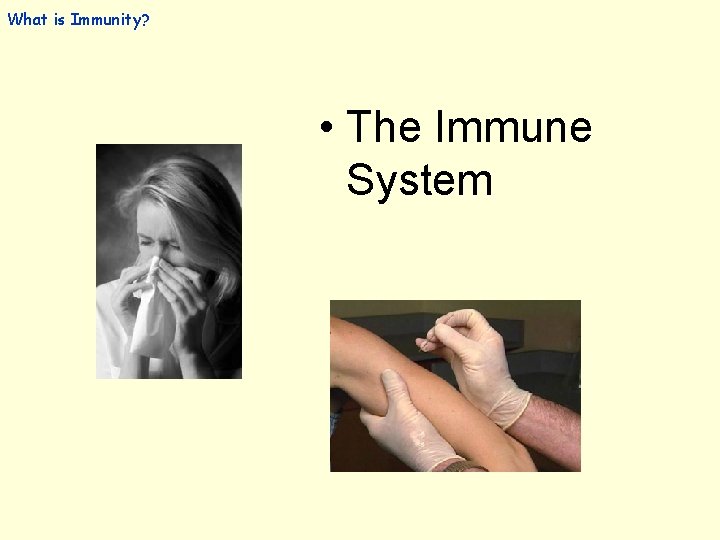 What is Immunity?

• The Immune System